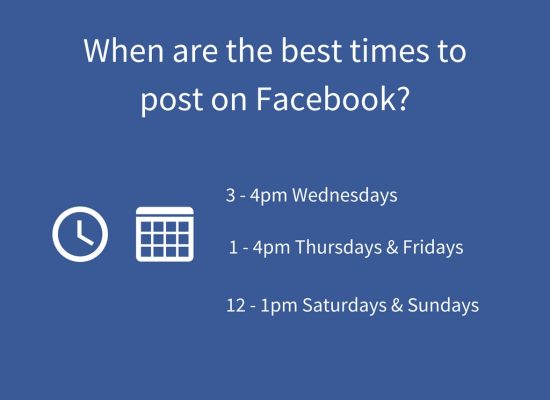 When are the best times to post on Facebook?

3 - 4pm Wednesdays

1 - 4pm Thursdays & Fridays

12 - 1pm Saturdays & Sundays